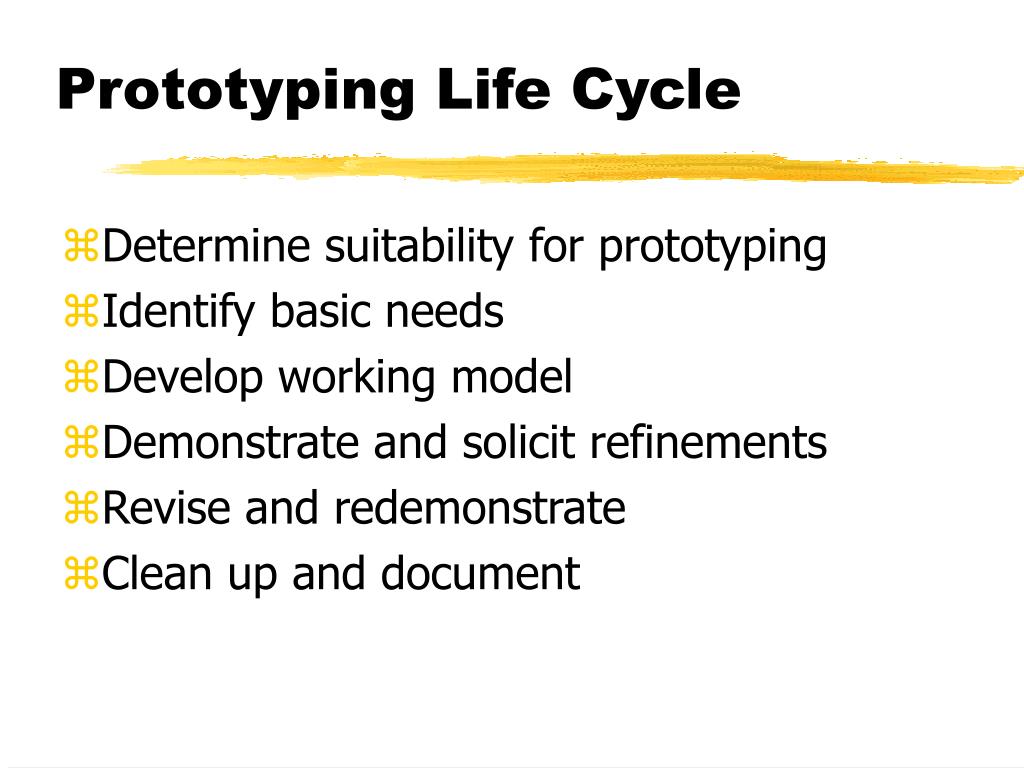 Prototyping Life Cycle

⌘Determine suitability for prototyping
⌘Identify basic needs
⌘Develop working model
⌘Demonstrate and solicit refinements
⌘Revise and redemonstrate
⌘Clean up and document